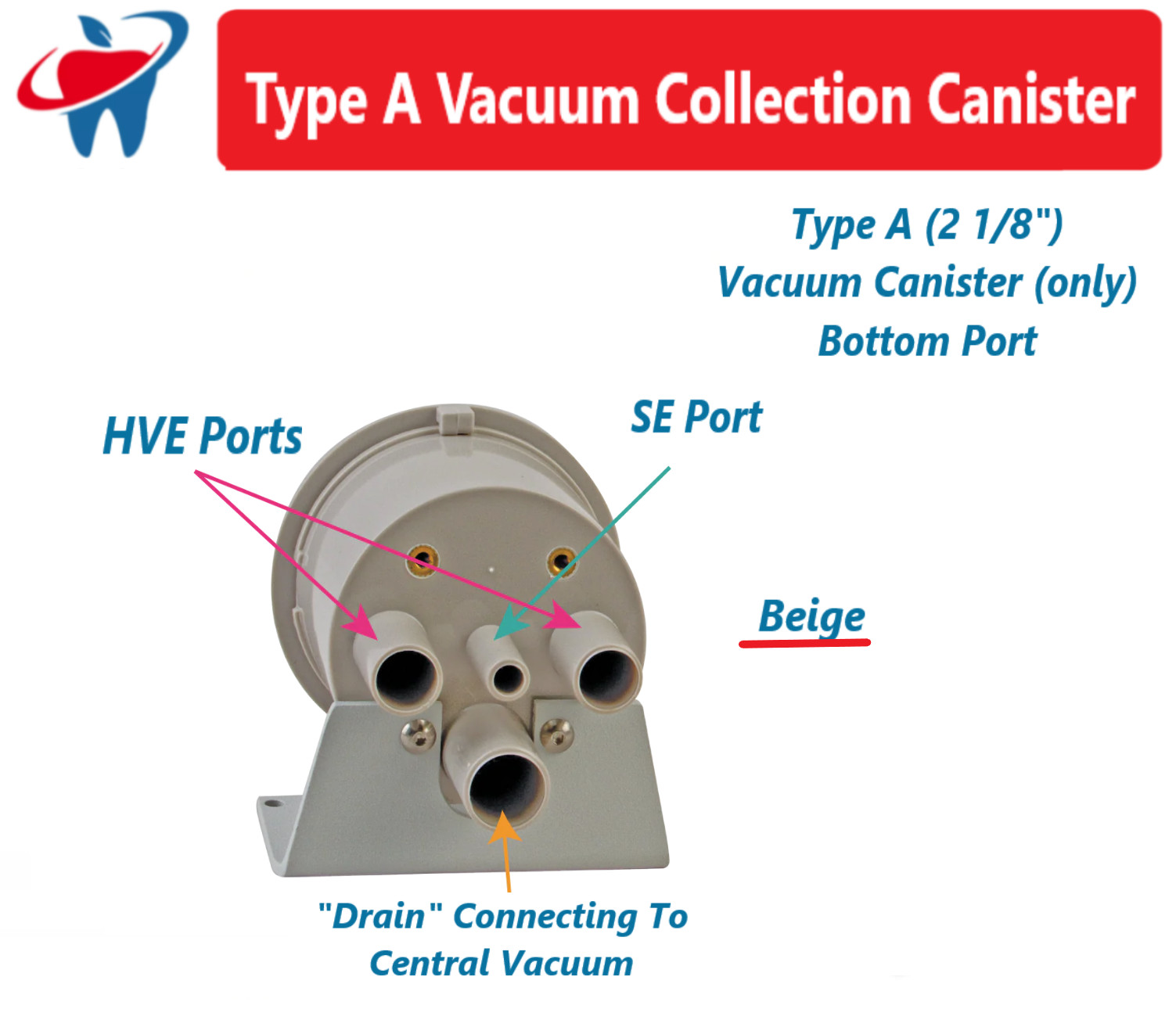 Type A Vacuum Collection Canister

Type A (2 1/8")
Vacuum Canister (only)
Bottom Port

HVE Ports

SE Port

Beige

"Drain" Connecting To
Central Vacuum